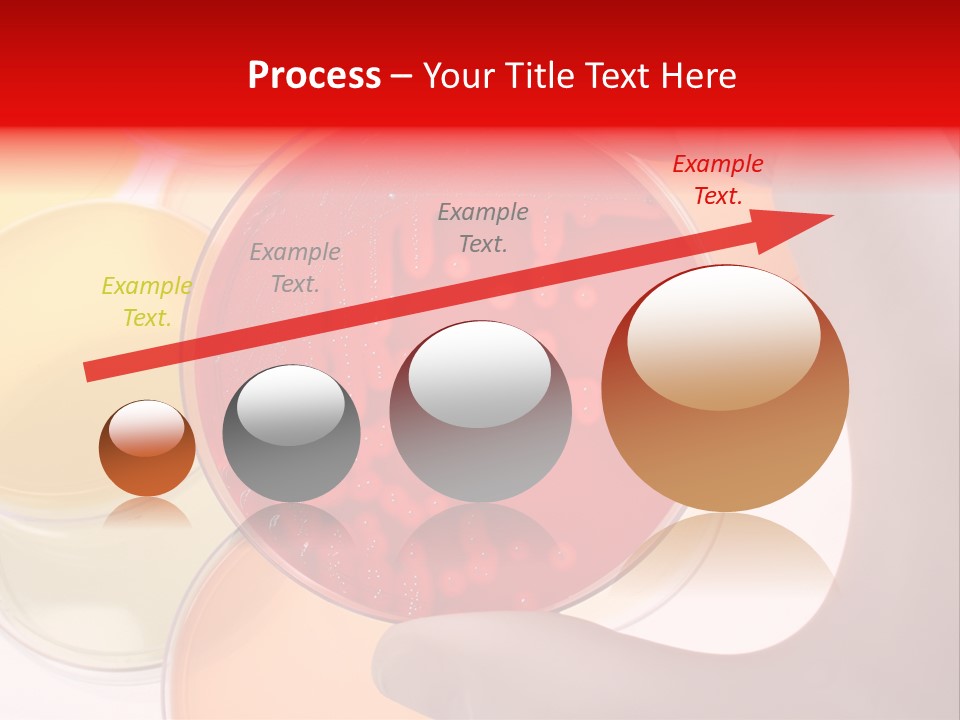 Process – Your Title Text Here

Example Text.

Example Text.

Example Text.

Example Text.